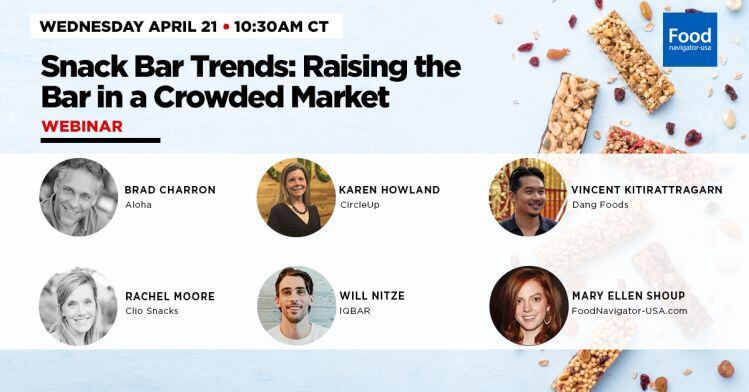 WEDNESDAY APRIL 21 • 10:30AM CT

Food navigator-usa

Snack Bar Trends: Raising the Bar in a Crowded Market

WEBINAR

BRAD CHARRON
Aloha

KAREN HOWLAND
CircleUp

VINCENT KITIRATTRAGARN
Dang Foods

RACHEL MOORE
Clio Snacks

WILL NITZE
IQBAR

MARY ELLEN SHOUP
FoodNavigator-USA.com